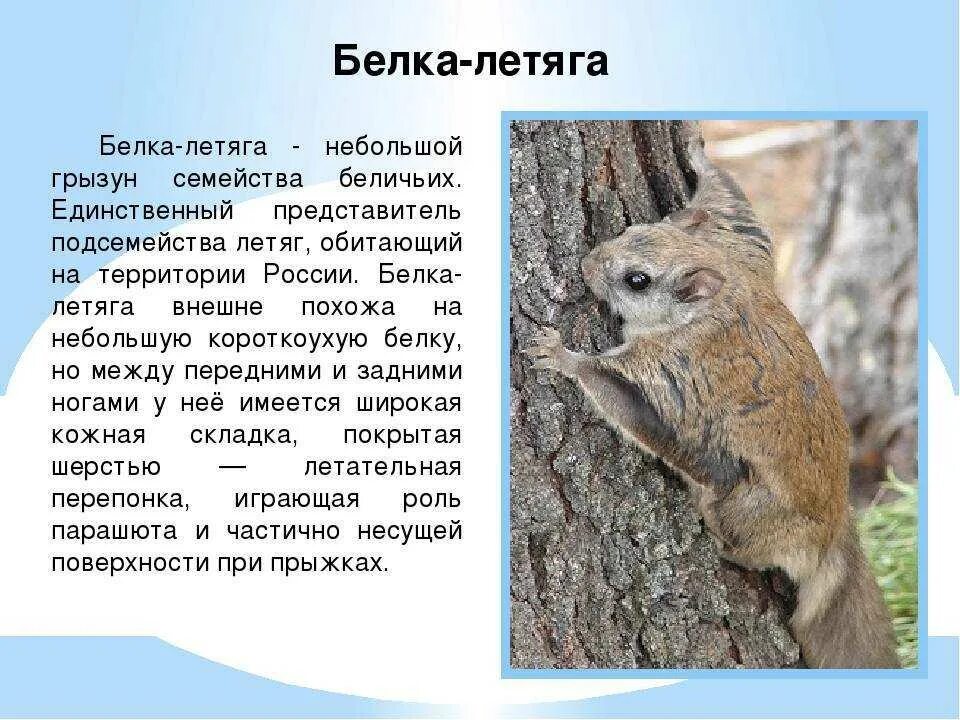 Белка-летяга

Белка-летяга - небольшой грызун семейства беличьих. Единственный представитель подсемейства летяг, обитающий на территории России. Белка-летяга внешне похожа на небольшую короткоухую белку, но между передними и задними ногами у неё имеется широкая кожная складка, покрытая шерстью — летательная перепонка, играющая роль парашюта и частично несущей поверхности при прыжках.